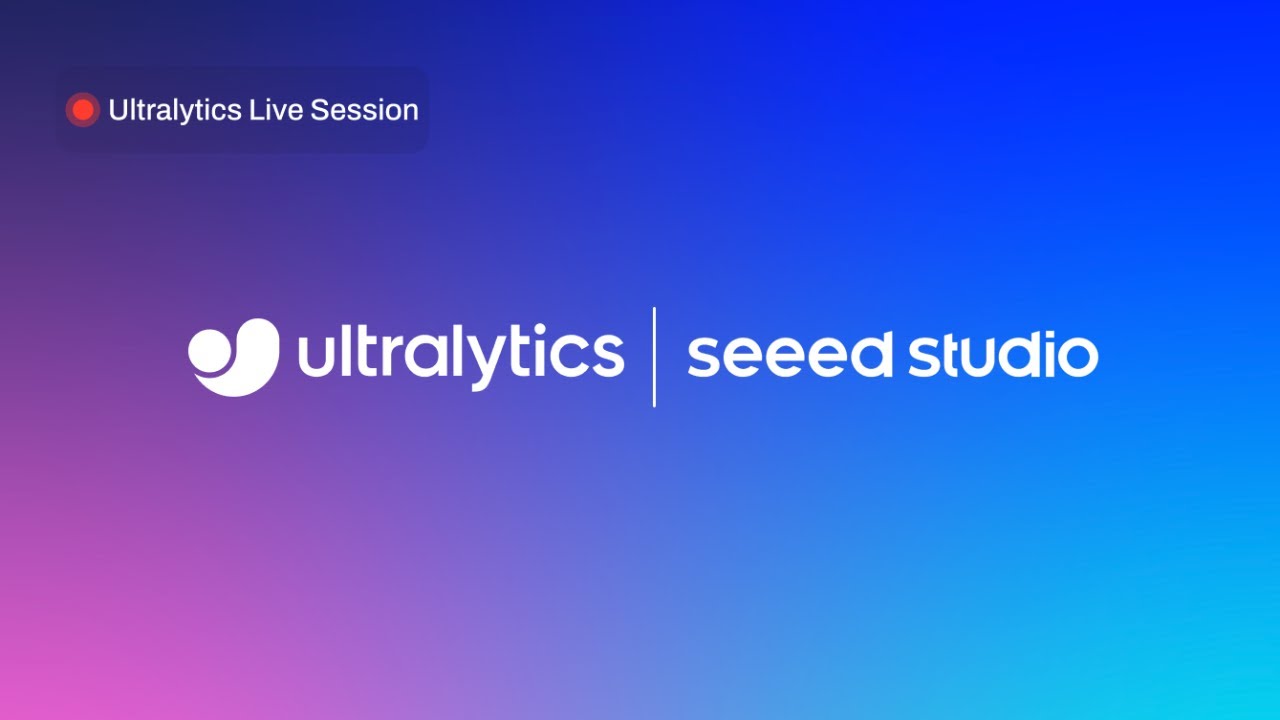 Ultralytics Live Session

ultralytics | seeed studio